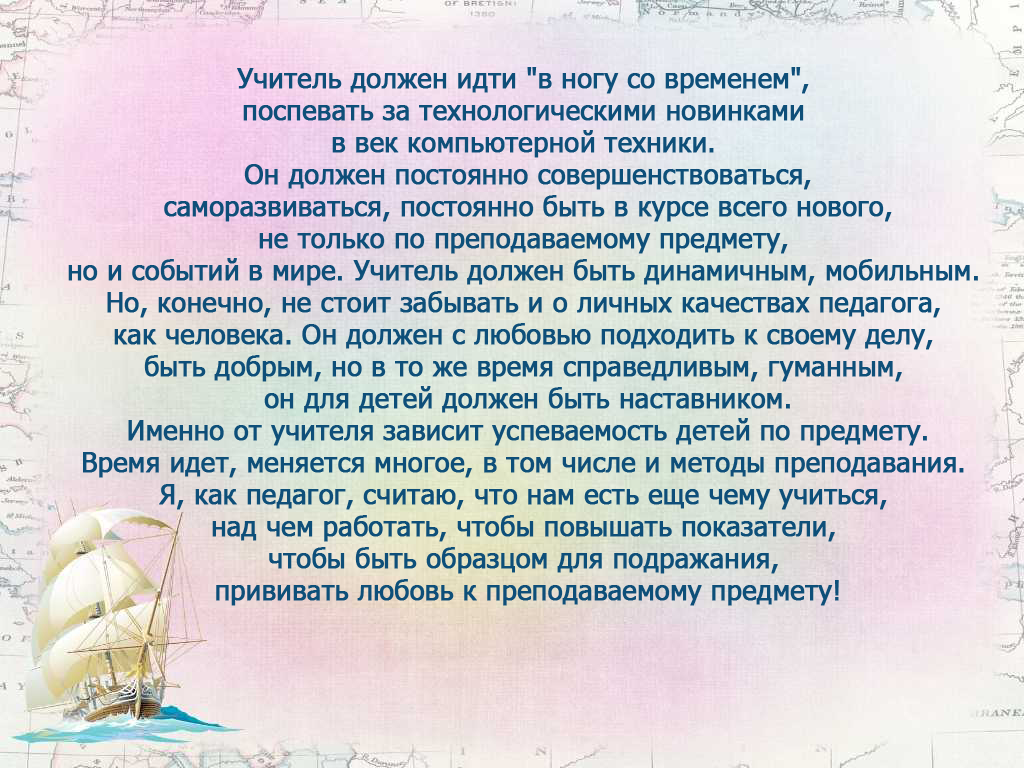 Учитель должен идти "в ногу со временем", поспевать за технологическими новинками в век компьютерной техники.
Он должен постоянно совершенствоваться, саморазвиваться, постоянно быть в курсе всего нового, не только по преподаваемому предмету, но и событий в мире. Учитель должен быть динамичным, мобильным. Но, конечно, не стоит забывать и о личных качествах педагога, как человека. Он должен с любовью подходить к своему делу, быть добрым, но в то же время справедливым, гуманным, он для детей должен быть наставником.
Именно от учителя зависит успеваемость детей по предмету. Время идет, меняется многое, в том числе и методы преподавания. Я, как педагог, считаю, что нам есть еще чему учиться, над чем работать, чтобы повышать показатели, чтобы быть образцом для подражания, прививать любовь к преподаваемому предмету!